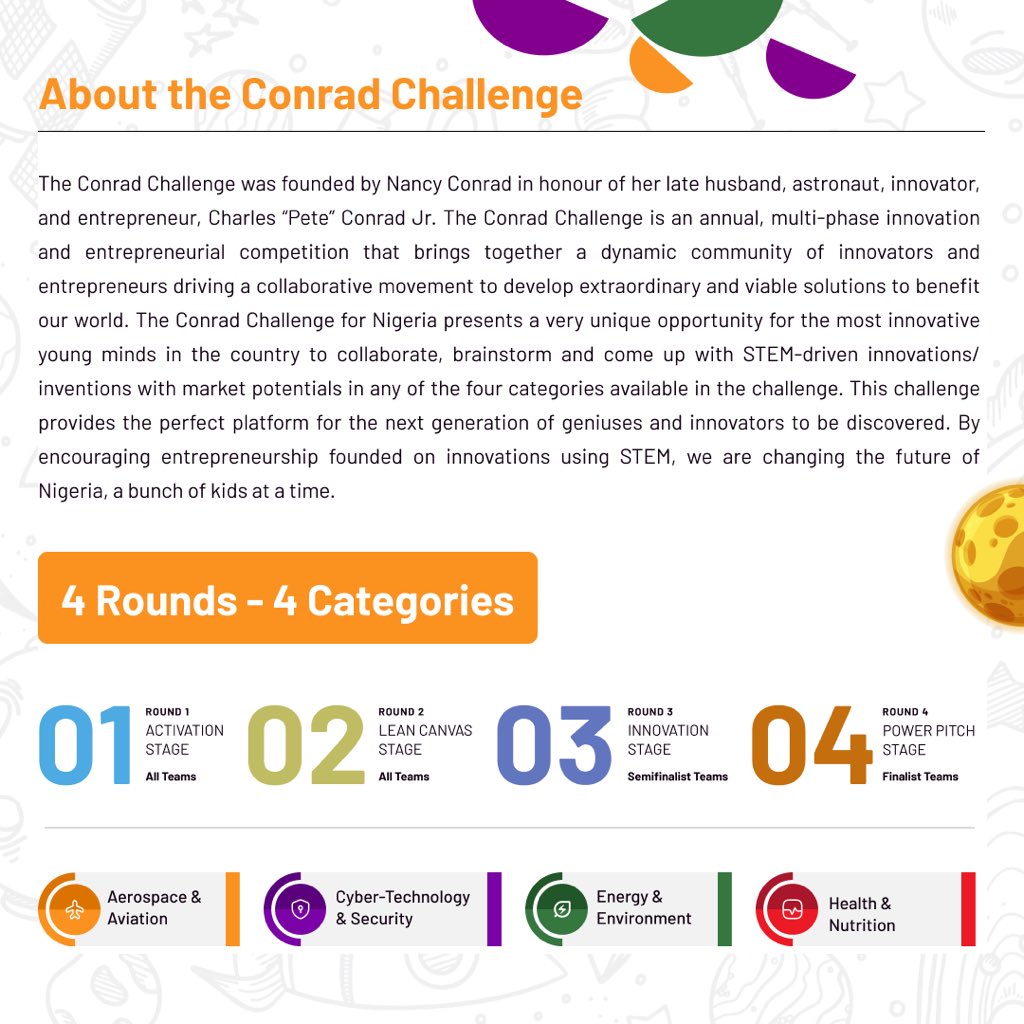 About the Conrad Challenge

The Conrad Challenge was founded by Nancy Conrad in honour of her late husband, astronaut, innovator, and entrepreneur, Charles "Pete" Conrad Jr. The Conrad Challenge is an annual, multi-phase innovation and entrepreneurial competition that brings together a dynamic community of innovators and entrepreneurs driving a collaborative movement to develop extraordinary and viable solutions to benefit our world. The Conrad Challenge for Nigeria presents a very unique opportunity for the most innovative young minds in the country to collaborate, brainstorm and come up with STEM-driven innovations/ inventions with market potentials in any of the four categories available in the challenge. This challenge provides the perfect platform for the next generation of geniuses and innovators to be discovered. By encouraging entrepreneurship founded on innovations using STEM, we are changing the future of Nigeria, a bunch of kids at a time.

4 Rounds - 4 Categories

01 ROUND 1 ACTIVATION STAGE All Teams

02 ROUND 2 LEAN CANVAS STAGE All Teams

03 ROUND 3 INNOVATION STAGE Semifinalist Teams

04 ROUND 4 POWER PITCH STAGE Finalist Teams

Aerospace & Aviation

Cyber-Technology & Security

Energy & Environment

Health & Nutrition